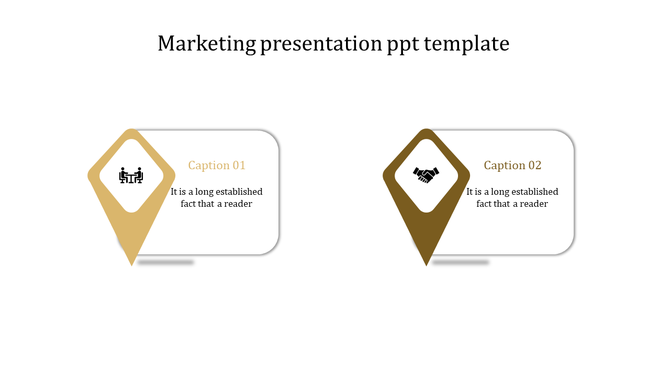 Marketing presentation ppt template

Caption 01

It is a long established fact that a reader

Caption 02

It is a long established fact that a reader